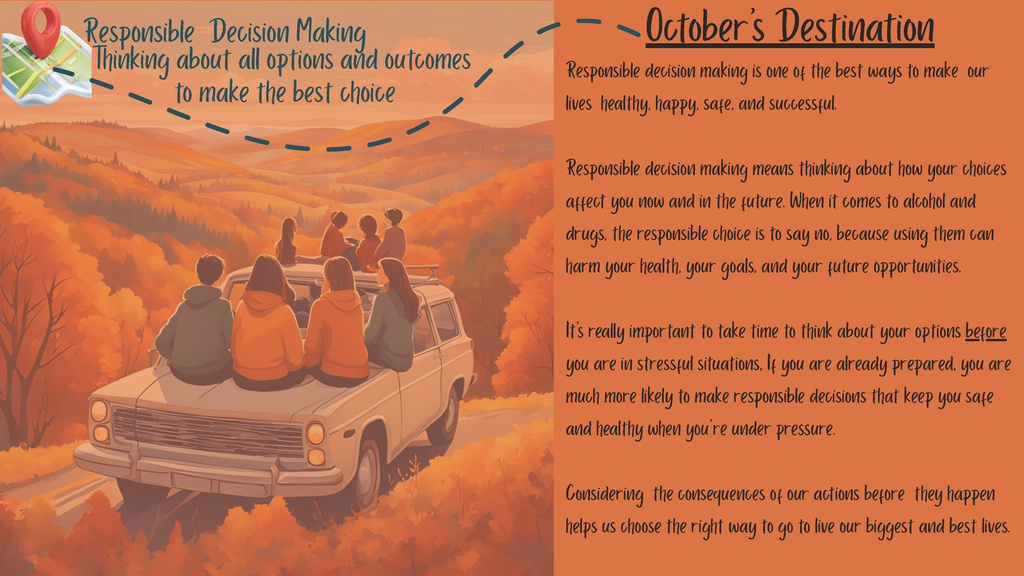 Responsible Decision Making
Thinking about all options and outcomes to make the best choice

October's Destination

Responsible decision making is one of the best ways to make our lives healthy, happy, safe, and successful.

Responsible decision making means thinking about how your choices affect you now and in the future. When it comes to alcohol and drugs, the responsible choice is to say no, because using them can harm your health, your goals, and your future opportunities.

It's really important to take time to think about your options before you are in stressful situations. If you are already prepared, you are much more likely to make responsible decisions that keep you safe and healthy when you're under pressure.

Considering the consequences of our actions before they happen helps us choose the right way to go to live our biggest and best lives.